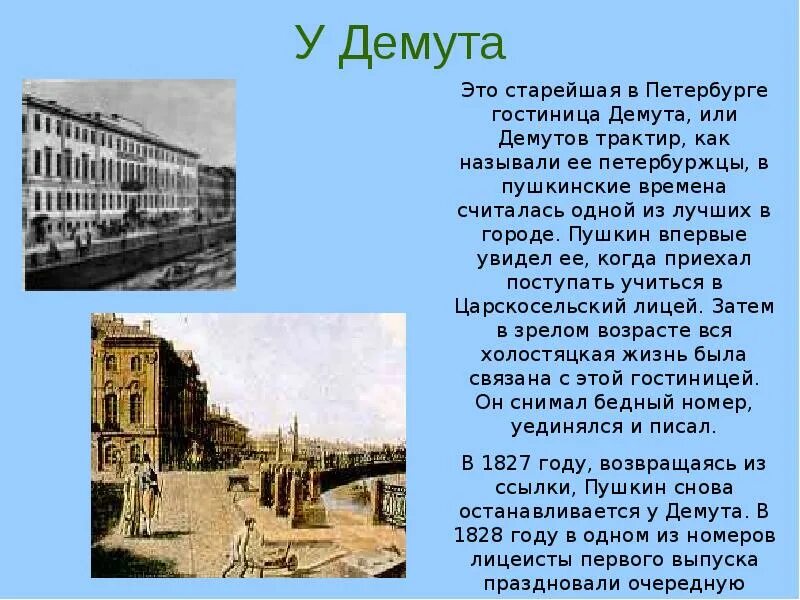 У Демута

Это старейшая в Петербурге гостиница Демута, или Демутов трактир, как называли ее петербуржцы, в пушкинские времена считалась одной из лучших в городе. Пушкин впервые увидел ее, когда приехал поступать учиться в Царскосельский лицей. Затем в зрелом возрасте вся холостяцкая жизнь была связана с этой гостиницей. Он снимал бедный номер, уединялся и писал.

В 1827 году, возвращаясь из ссылки, Пушкин снова останавливается у Демута. В 1828 году в одном из номеров лицеисты первого выпуска праздновали очередную